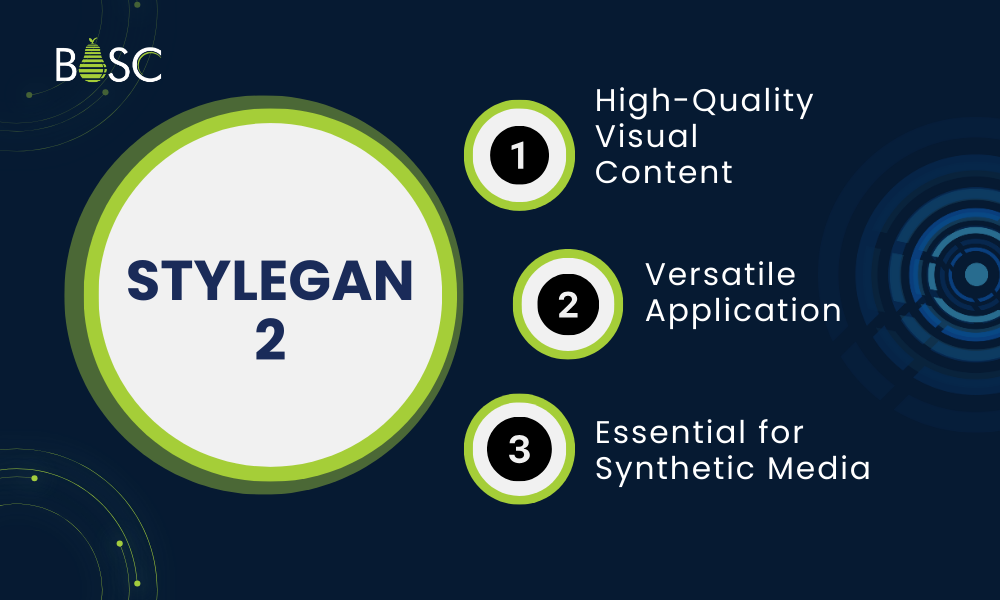 BOSC

STYLEGAN 2

1 High-Quality Visual Content

2 Versatile Application

3 Essential for Synthetic Media